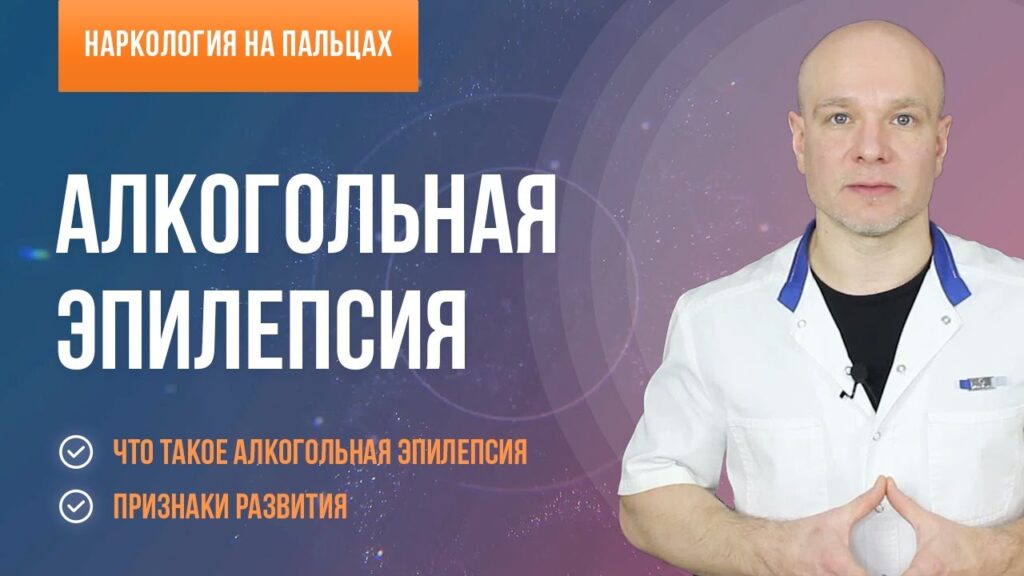 НАРКОЛОГИЯ НА ПАЛЬЦАХ

АЛКОГОЛЬНАЯ ЭПИЛЕПСИЯ

ЧТО ТАКОЕ АЛКОГОЛЬНАЯ ЭПИЛЕПСИЯ

ПРИЗНАКИ РАЗВИТИЯ